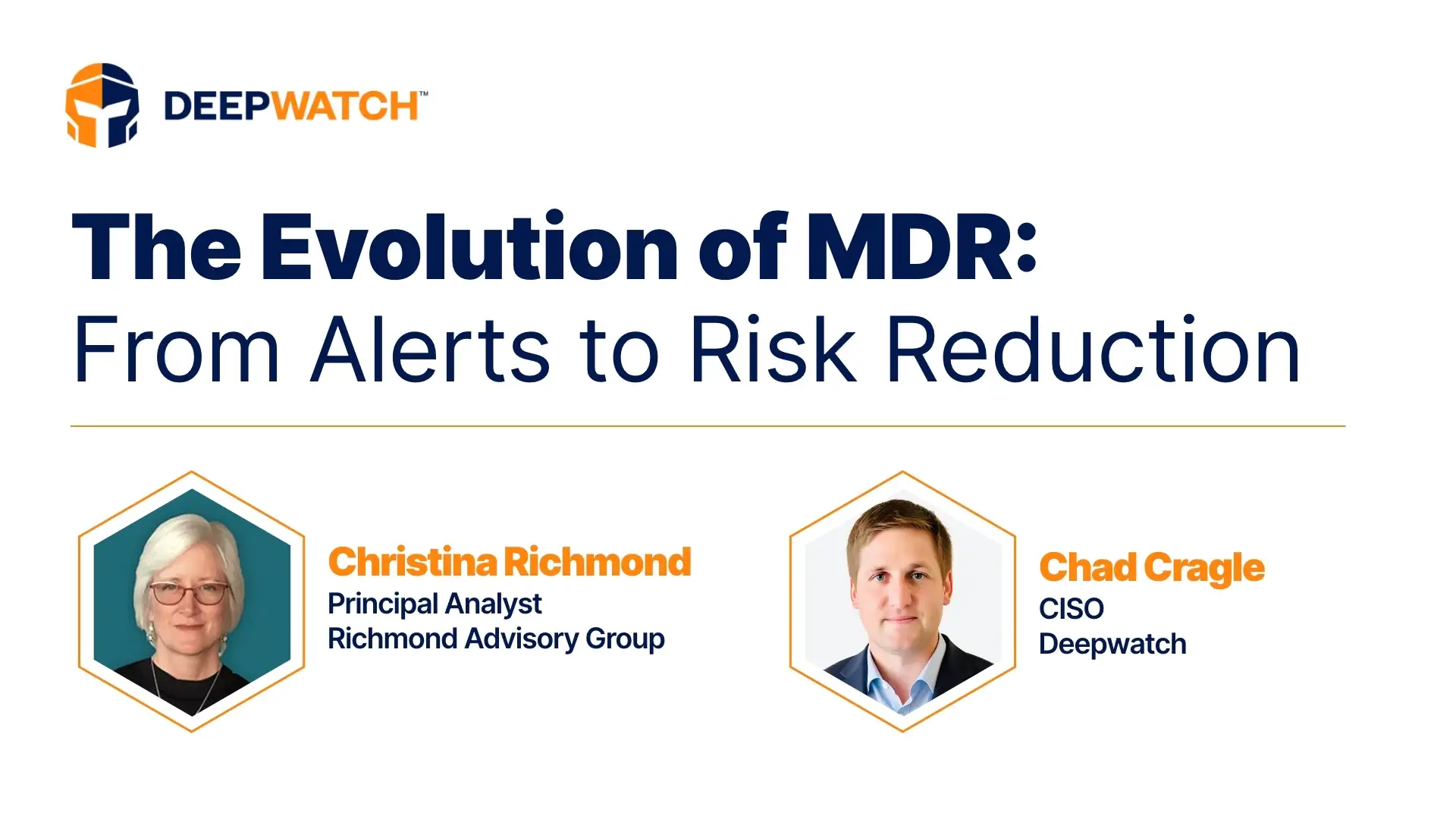 DEEPWATCH™

The Evolution of MDR:
From Alerts to Risk Reduction

Christina Richmond
Principal Analyst
Richmond Advisory Group

Chad Cragle
CISO
Deepwatch